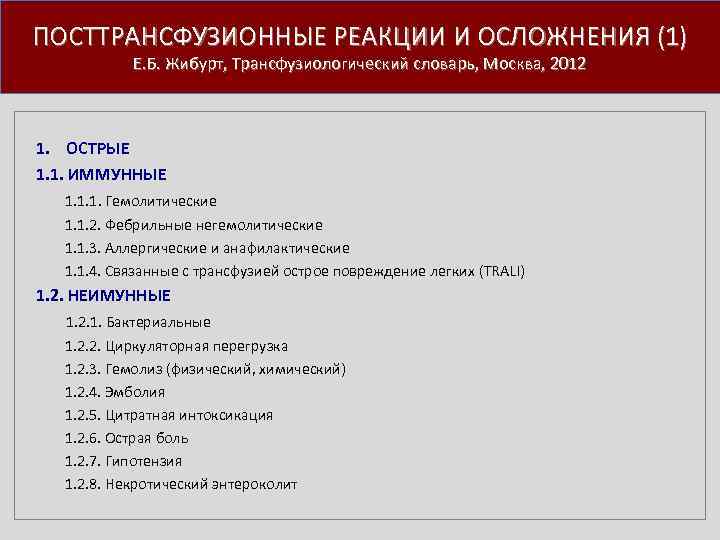 ПОСТТРАНСФУЗИОННЫЕ РЕАКЦИИ И ОСЛОЖНЕНИЯ (1)
Е.Б. Жибурт, Трансфузиологический словарь, Москва, 2012

1. ОСТРЫЕ
1.1. ИММУННЫЕ
1.1.1. Гемолитические
1.1.2. Фебрильные негемолитические
1.1.3. Аллергические и анафилактические
1.1.4. Связанные с трансфузией острое повреждение легких (TRALI)
1.2. НЕИМУННЫЕ
1.2.1. Бактериальные
1.2.2. Циркуляторная перегрузка
1.2.3. Гемолиз (физический, химический)
1.2.4. Эмболия
1.2.5. Цитратная интоксикация
1.2.6. Острая боль
1.2.7. Гипотензия
1.2.8. Некротический энтероколит